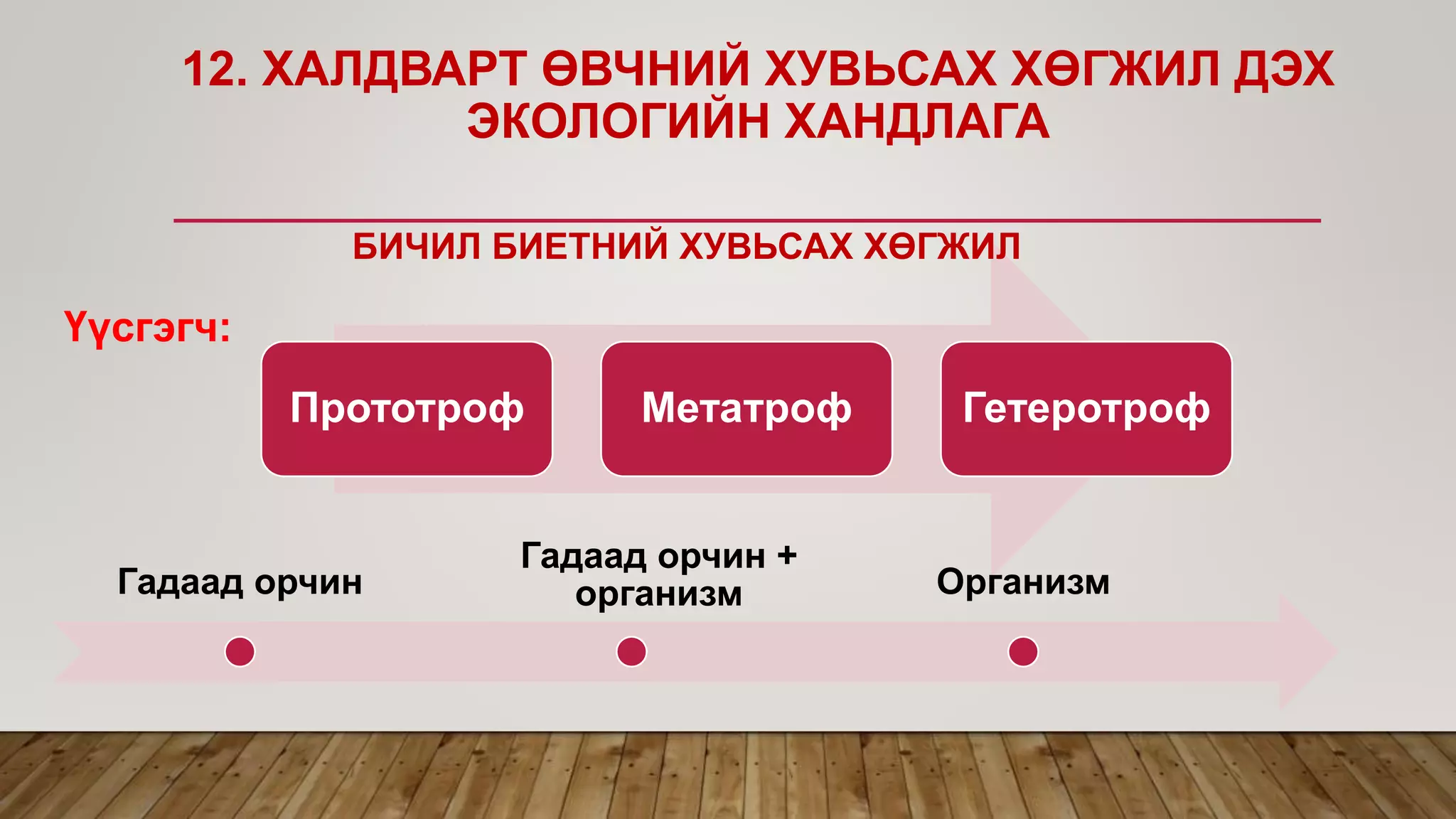 12. ХАЛДВАРТ ӨВЧНИЙ ХУВЬСАХ ХӨГЖИЛ ДЭХ ЭКОЛОГИЙН ХАНДЛАГА

БИЧИЛ БИЕТНИЙ ХУВЬСАХ ХӨГЖИЛ

Үүсгэгч:

Прототроф

Метатроф

Гетеротроф

Гадаад орчин

Гадаад орчин + организм

Организм